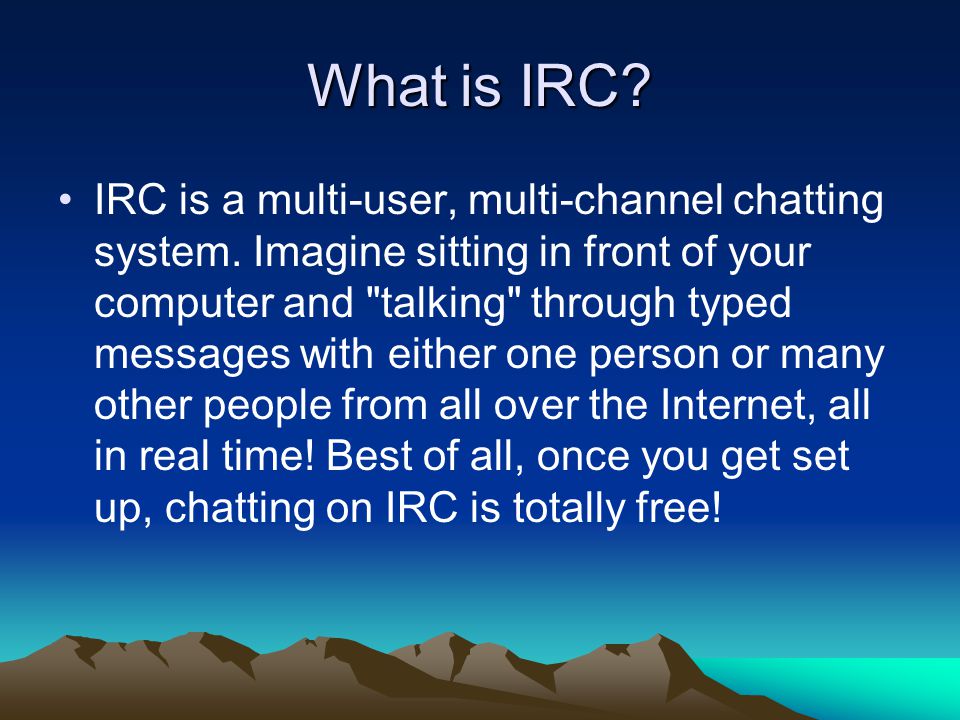 What is IRC?

• IRC is a multi-user, multi-channel chatting system. Imagine sitting in front of your computer and "talking" through typed messages with either one person or many other people from all over the Internet, all in real time! Best of all, once you get set up, chatting on IRC is totally free!